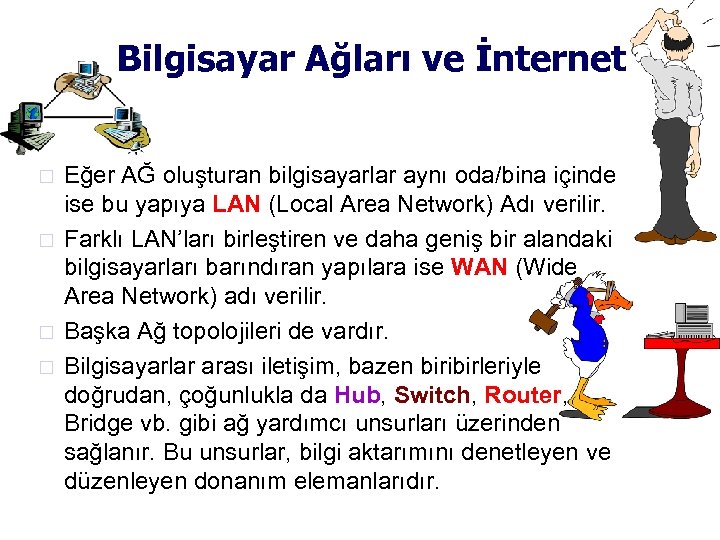 Bilgisayar Ağları ve İnternet

Eğer AĞ oluşturan bilgisayarlar aynı oda/bina içinde ise bu yapıya LAN (Local Area Network) Adı verilir.

Farklı LAN'ları birleştiren ve daha geniş bir alandaki bilgisayarları barındıran yapılara ise WAN (Wide Area Network) adı verilir.

Başka Ağ topolojileri de vardır.

Bilgisayarlar arası iletişim, bazen biribirleriyle doğrudan, çoğunlukla da Hub, Switch, Router, Bridge vb. gibi ağ yardımcı unsurları üzerinden sağlanır. Bu unsurlar, bilgi aktarımını denetleyen ve düzenleyen donanım elemanlarıdır.